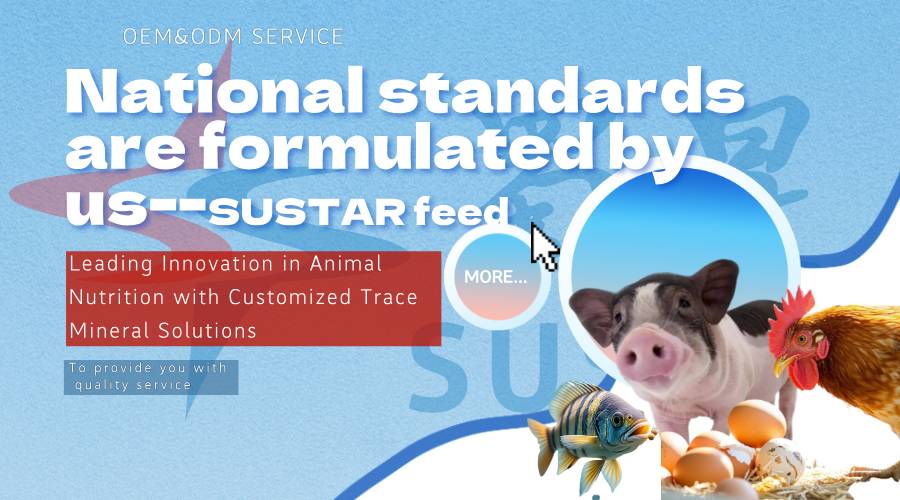 OEM&ODM SERVICE

National standards are formulated by us--SUSTAR feed

Leading Innovation in Animal Nutrition with Customized Trace Mineral Solutions

MORE...

To provide you with quality service

SUS